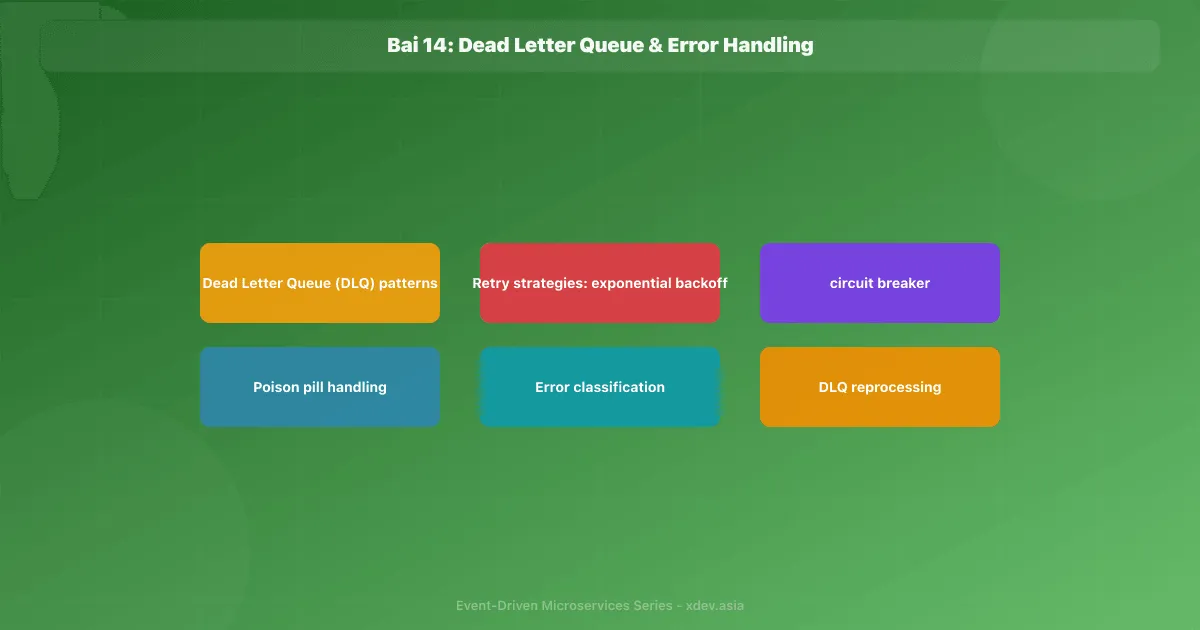 Bai 14: Dead Letter Queue & Error Handling

Dead Letter Queue (DLQ) patterns

Retry strategies: exponential backoff

circuit breaker

Poison pill handling

Error classification

DLQ reprocessing

Event-Driven Microservices Series - xdev.asia